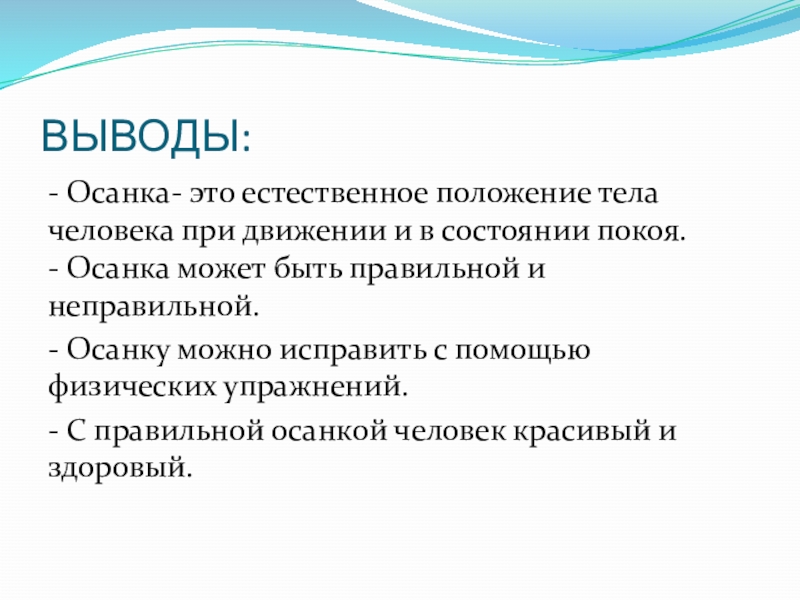 ВЫВОДЫ:

- Осанка- это естественное положение тела человека при движении и в состоянии покоя.
- Осанка может быть правильной и неправильной.

- Осанку можно исправить с помощью физических упражнений.

- С правильной осанкой человек красивый и здоровый.